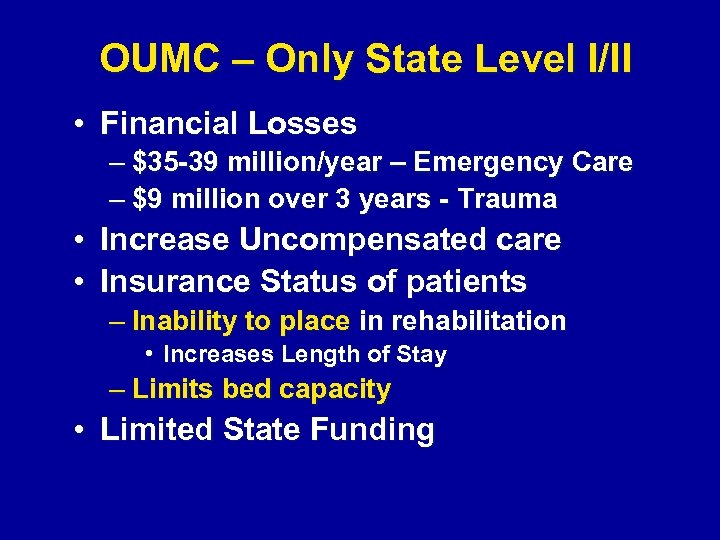 OUMC – Only State Level I/II

• Financial Losses
– \$35-39 million/year – Emergency Care
– \$9 million over 3 years - Trauma
• Increase Uncompensated care
• Insurance Status of patients
– Inability to place in rehabilitation
• Increases Length of Stay
– Limits bed capacity
• Limited State Funding